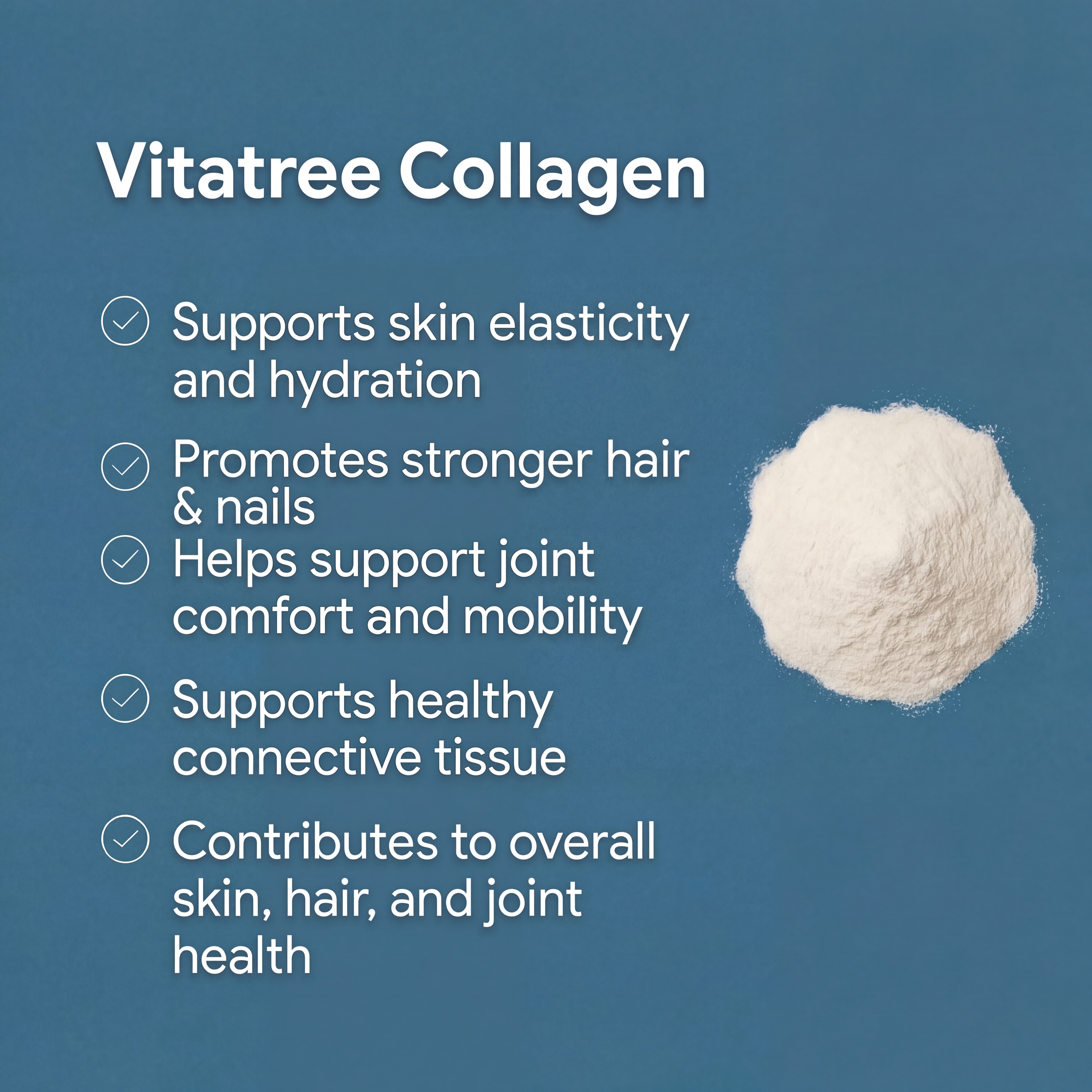 Vitatree Collagen

Supports skin elasticity and hydration

Promotes stronger hair & nails

Helps support joint comfort and mobility

Supports healthy connective tissue

Contributes to overall skin, hair, and joint health